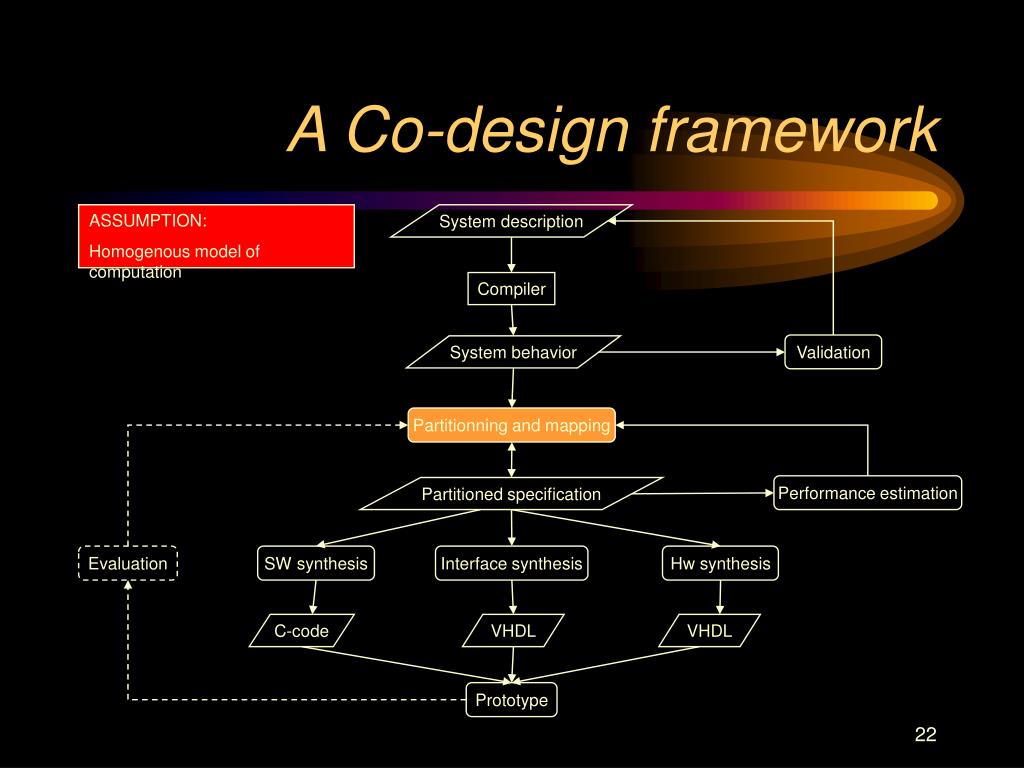 A Co-design framework

ASSUMPTION:

Homogenous model of computation

System description

Compiler

System behavior

Validation

Partitionning and mapping

Partitioned specification

Performance estimation

Evaluation

SW synthesis

Interface synthesis

Hw synthesis

C-code

VHDL

VHDL

Prototype

22